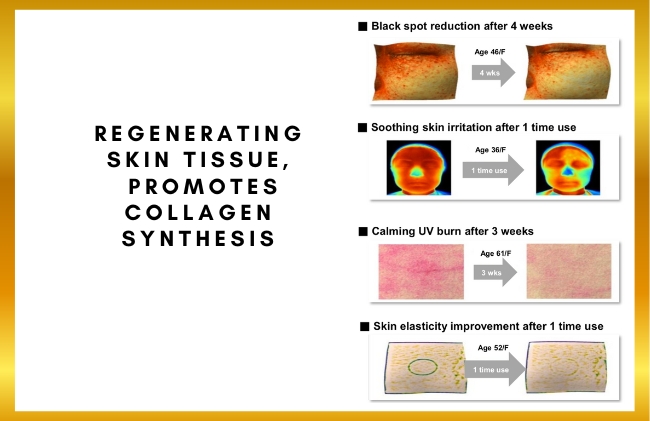 REGENERATING SKIN TISSUE, PROMOTES COLLAGEN SYNTHESIS

■ Black spot reduction after 4 weeks

Age 46/F

4 wks

■ Soothing skin irritation after 1 time use

Age 36/F

1 time use

■ Calming UV burn after 3 weeks

Age 61/F

3 wks

■ Skin elasticity improvement after 1 time use

Age 52/F

1 time use